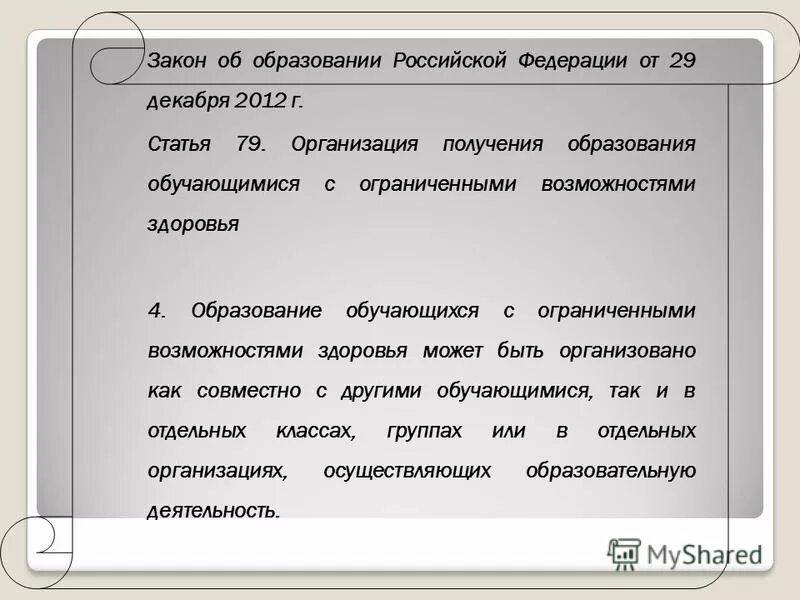 Закон об образовании Российской Федерации от 29 декабря 2012 г.

Статья 79. Организация получения образования обучающимися с ограниченными возможностями здоровья

4. Образование обучающихся с ограниченными возможностями здоровья может быть организовано как совместно с другими обучающимися, так и в отдельных классах, группах или в отдельных организациях, осуществляющих образовательную деятельность.

MyShared